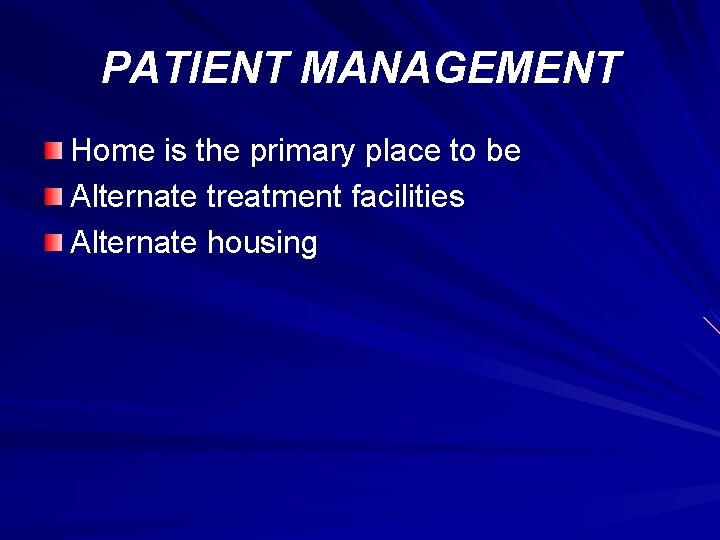 PATIENT MANAGEMENT

Home is the primary place to be
Alternate treatment facilities
Alternate housing